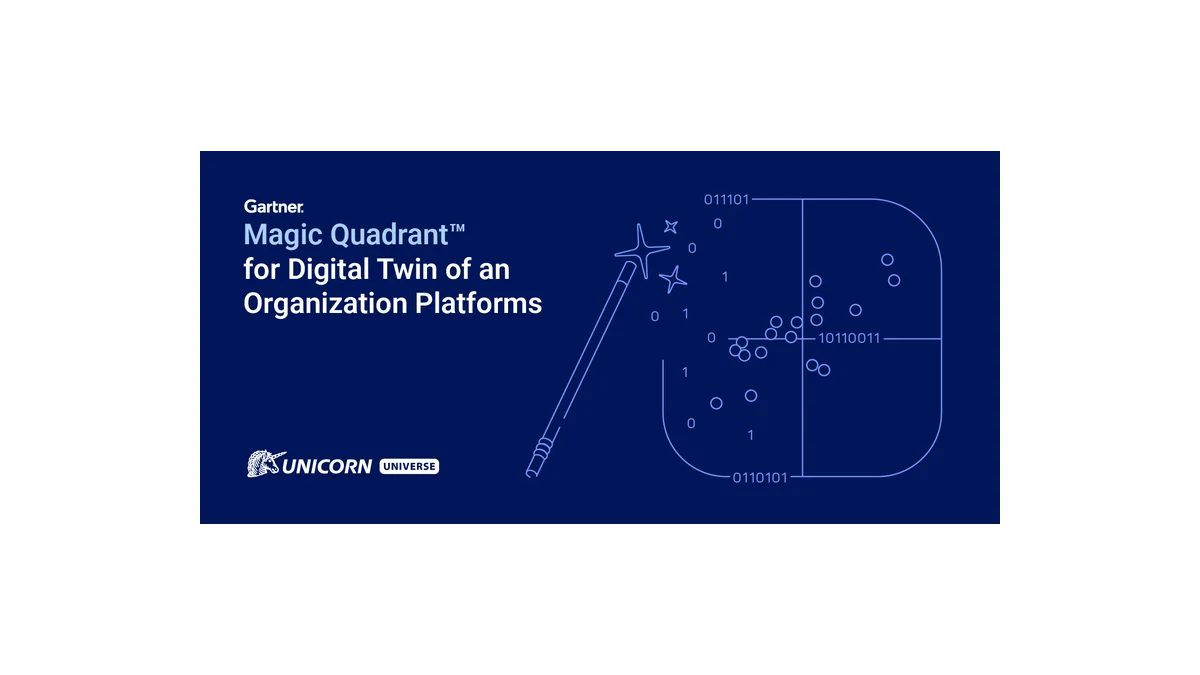 Gartner.
Magic Quadrant™
for Digital Twin of an Organization Platforms

UNICORN UNIVERSE

011101
0
0
1
0 1
0
10110011
1
0
1
0110101